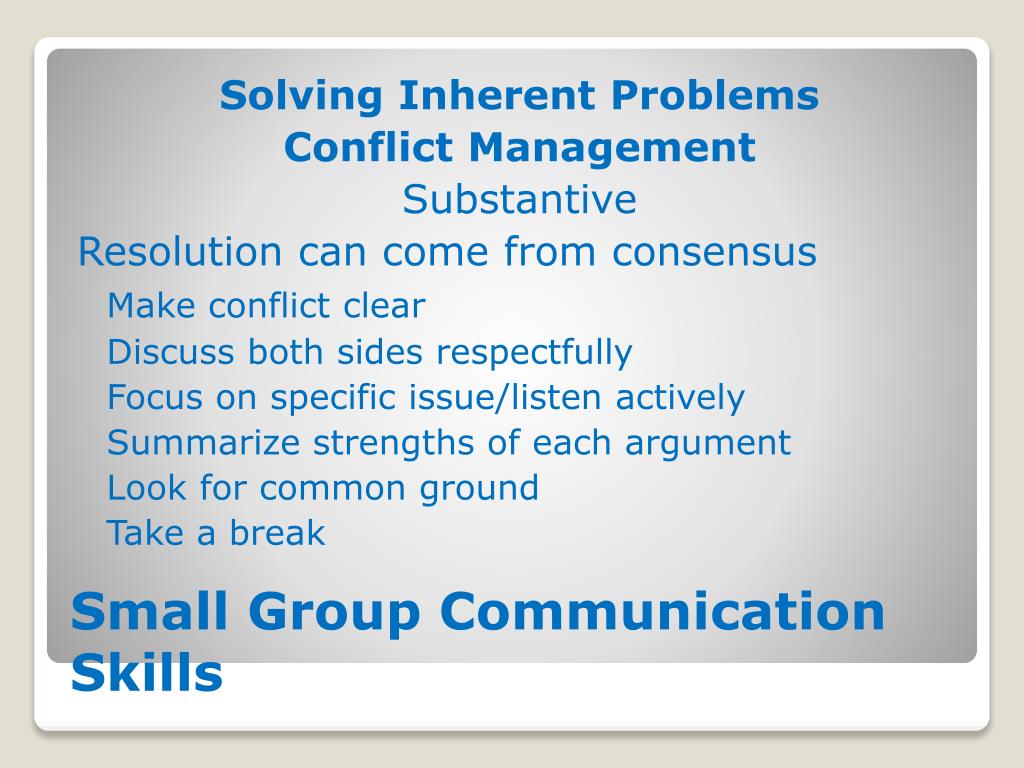 Solving Inherent Problems
Conflict Management
Substantive

Resolution can come from consensus

Make conflict clear
Discuss both sides respectfully
Focus on specific issue/listen actively
Summarize strengths of each argument
Look for common ground
Take a break

Small Group Communication Skills